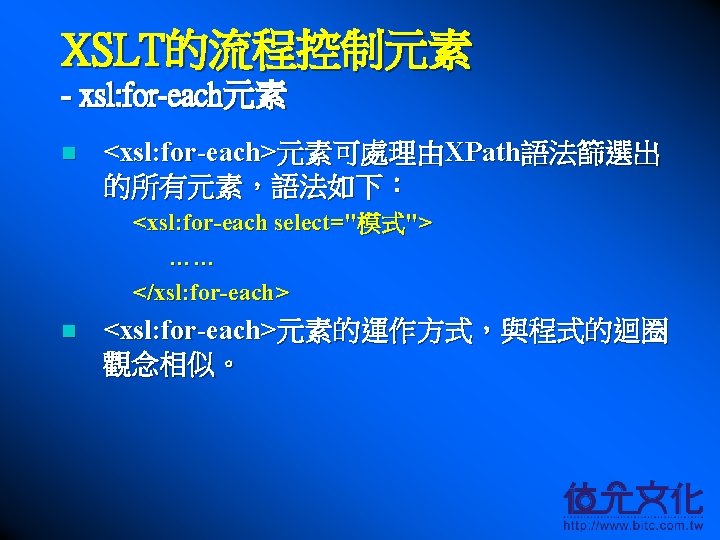 XSLT的流程控制元素
- xsl:for-each元素

<xsl:for-each>元素可處理由XPath語法篩選出的所有元素，語法如下：

<xsl:for-each select="模式">

……

</xsl:for-each>

<xsl:for-each>元素的運作方式，與程式的迴圈觀念相似。

位元文化
http://www.bitc.com.tw